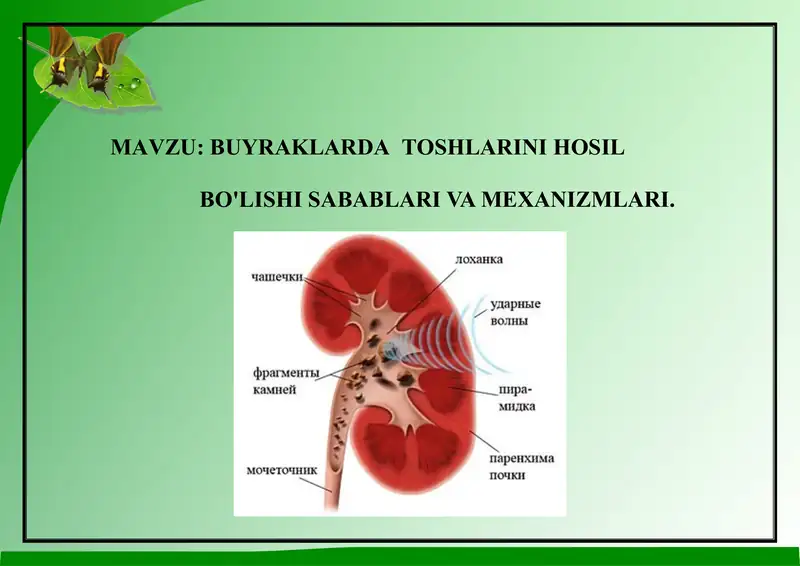 MAVZU: BUYRAKLARDA TOSHLARINI HOSIL BO'LISHI SABABLARI VA MEXANIZMLARI.

чашечки

лоханка

ударные волны

фрагменты камней

пирамидка

паренхима почки

мочеточник